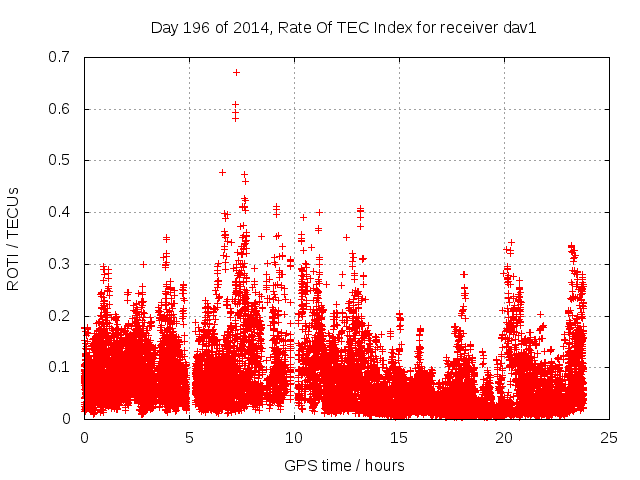 Day 196 of 2014, Rate Of TEC Index for receiver dav1

ROTI / TECUs

0.7
0.6
0.5
0.4
0.3
0.2
0.1
0

0
5
10
15
20
25

GPS time / hours